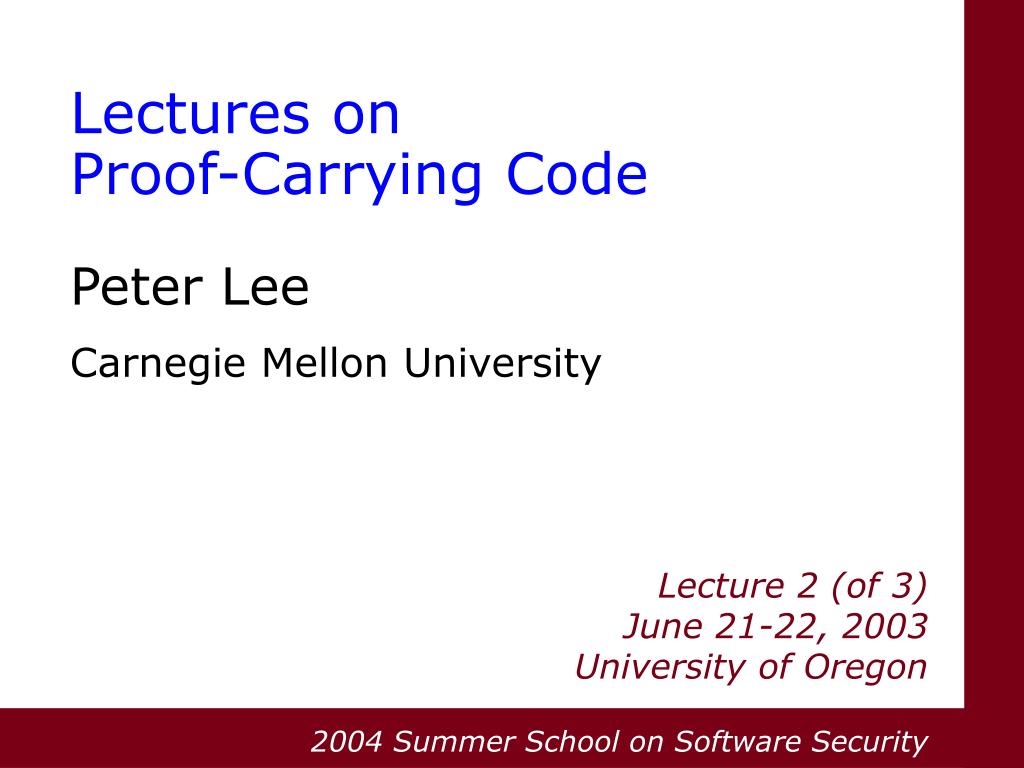 Lectures on
Proof-Carrying Code

Peter Lee

Carnegie Mellon University

Lecture 2 (of 3)
June 21-22, 2003
University of Oregon

2004 Summer School on Software Security